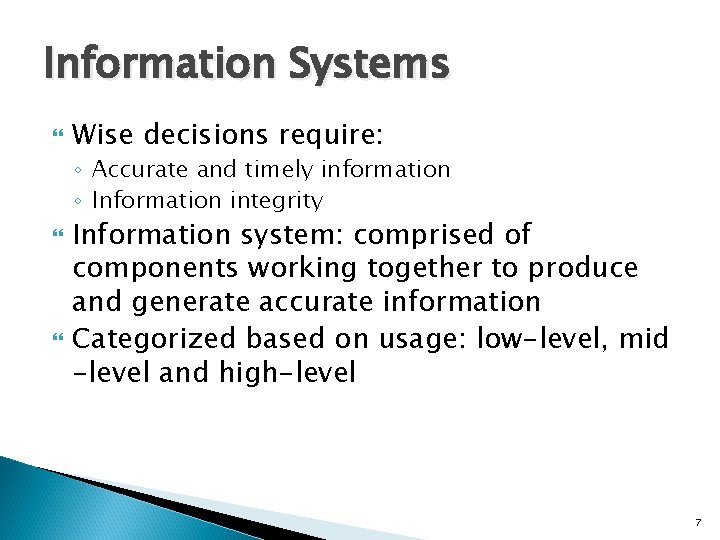 Information Systems

Wise decisions require:
◦ Accurate and timely information
◦ Information integrity

Information system: comprised of components working together to produce and generate accurate information

Categorized based on usage: low-level, mid -level and high-level

7